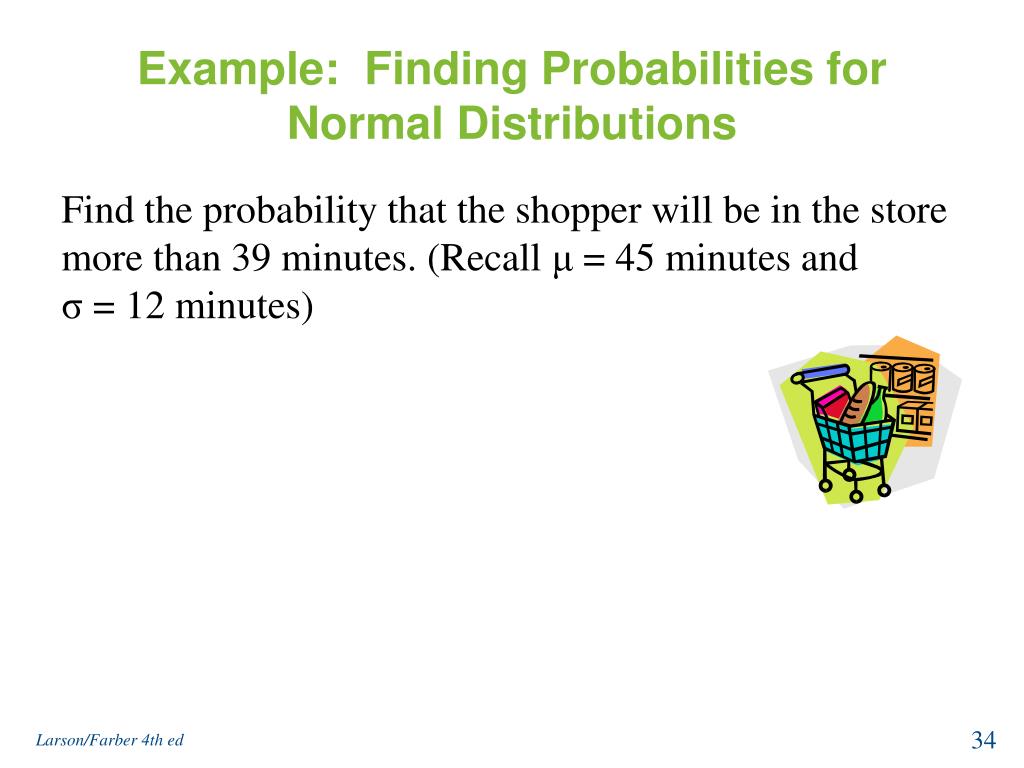 Example: Finding Probabilities for Normal Distributions

Find the probability that the shopper will be in the store more than 39 minutes. (Recall $\mu = 45$ minutes and $\sigma = 12$ minutes)

Larson/Farber 4th ed

34